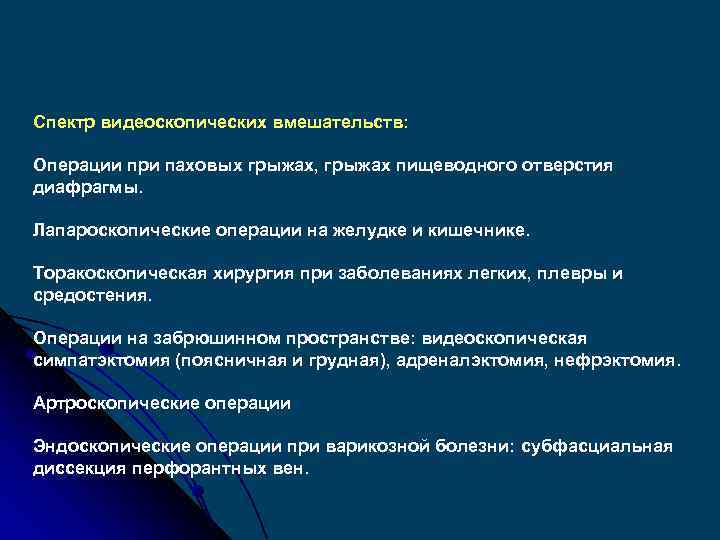 Спектр видеоскопических вмешательств:

Операции при паховых грыжах, грыжах пищеводного отверстия диафрагмы.

Лапароскопические операции на желудке и кишечнике.

Торакоскопическая хирургия при заболеваниях легких, плевры и средостения.

Операции на забрюшинном пространстве: видеоскопическая симпатэктомия (поясничная и грудная), адреналэктомия, нефрэктомия.

Артроскопические операции

Эндоскопические операции при варикозной болезни: субфасциальная диссекция перфорантных вен.